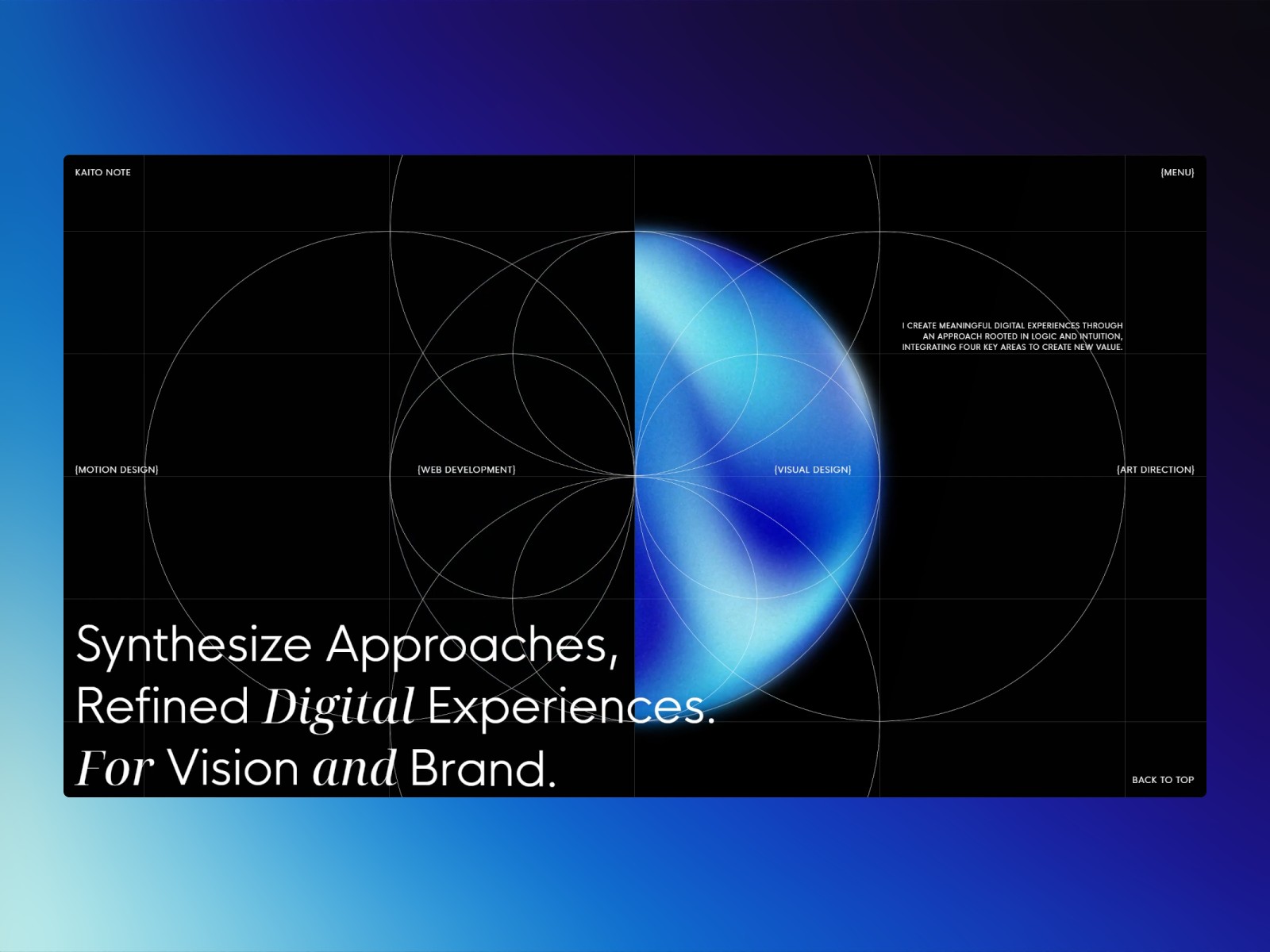 KAITO NOTE

{MENU}

I CREATE MEANINGFUL DIGITAL EXPERIENCES THROUGH AN APPROACH ROOTED IN LOGIC AND INTUITION, INTEGRATING FOUR KEY AREAS TO CREATE NEW VALUE.

{MOTION DESIGN}

{WEB DEVELOPMENT}

{VISUAL DESIGN}

{ART DIRECTION}

Synthesize Approaches,
Refined Digital Experiences.
For Vision and Brand.

BACK TO TOP